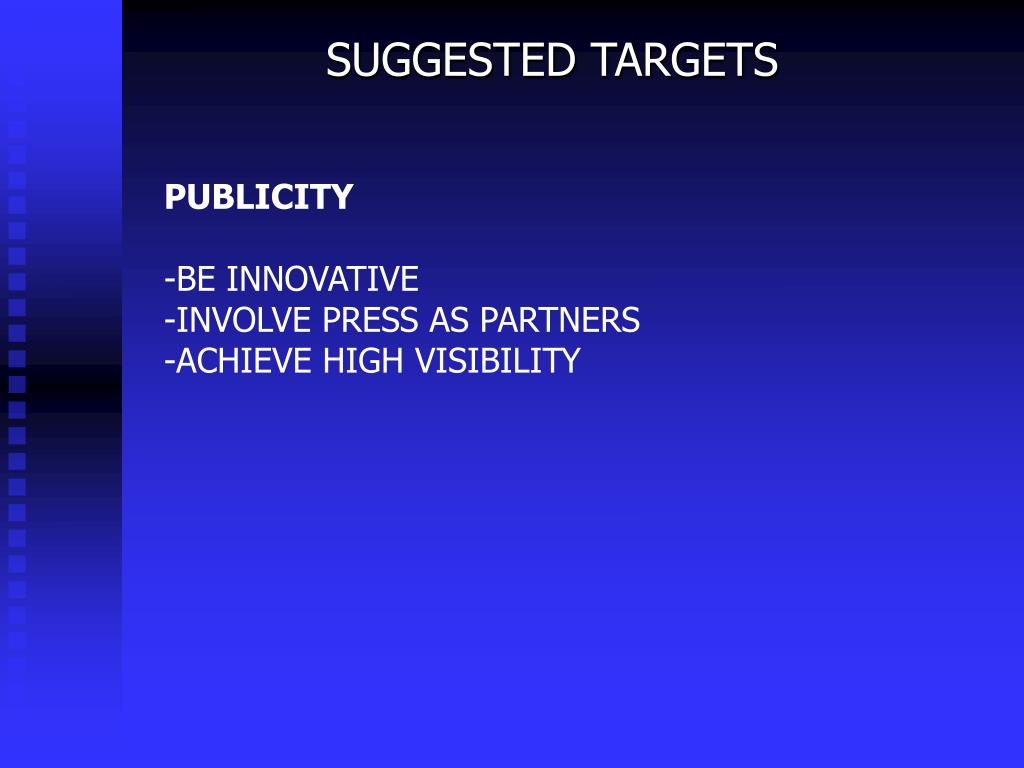 SUGGESTED TARGETS

PUBLICITY

-BE INNOVATIVE
-INVOLVE PRESS AS PARTNERS
-ACHIEVE HIGH VISIBILITY